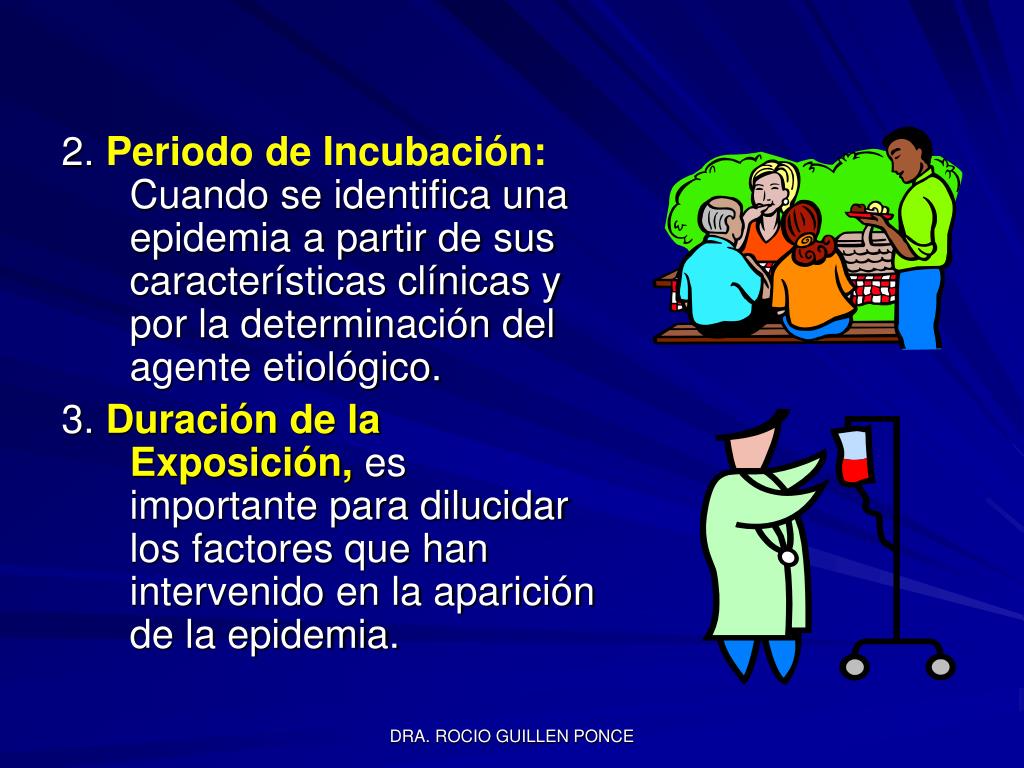 2. Periodo de Incubación: Cuando se identifica una epidemia a partir de sus características clínicas y por la determinación del agente etiológico.

3. Duración de la Exposición, es importante para dilucidar los factores que han intervenido en la aparición de la epidemia.

DRA. ROCIO GUILLEN PONCE